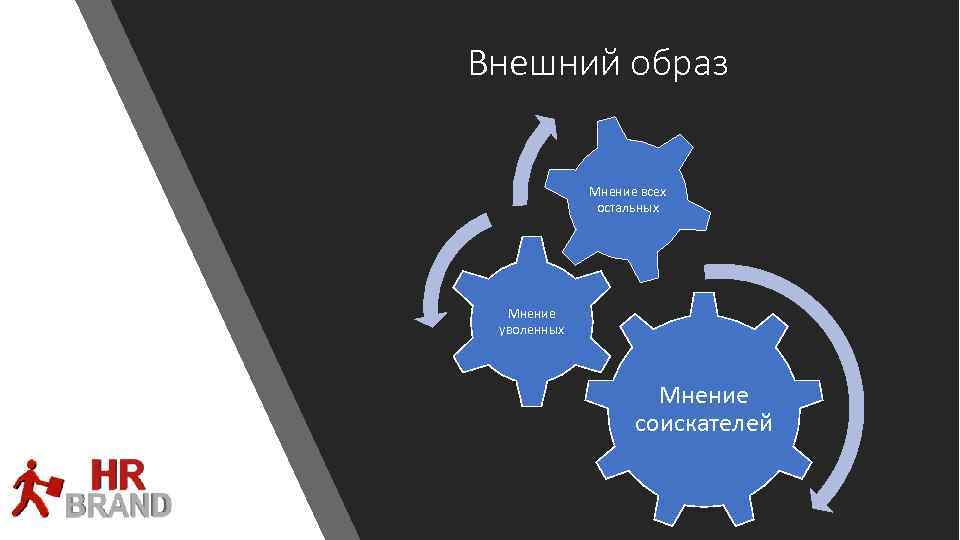 Внешний образ

Мнение всех остальных

Мнение уволенных

Мнение соискателей

HR BRAND